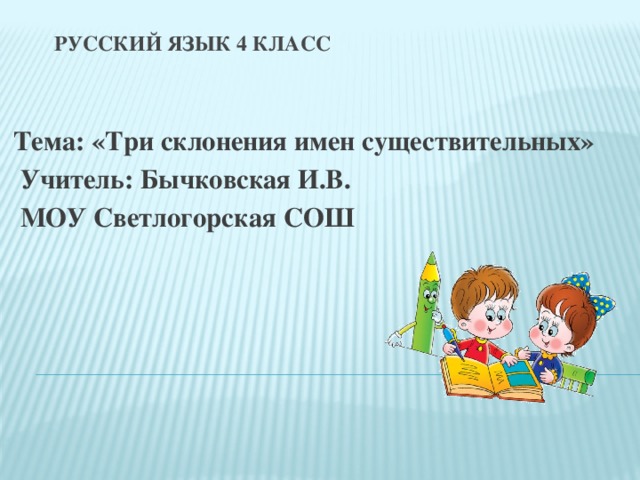 РУССКИЙ ЯЗЫК 4 КЛАСС

Тема: «Три склонения имен существительных»
Учитель: Бычковская И.В.
МОУ Светлогорская СОШ